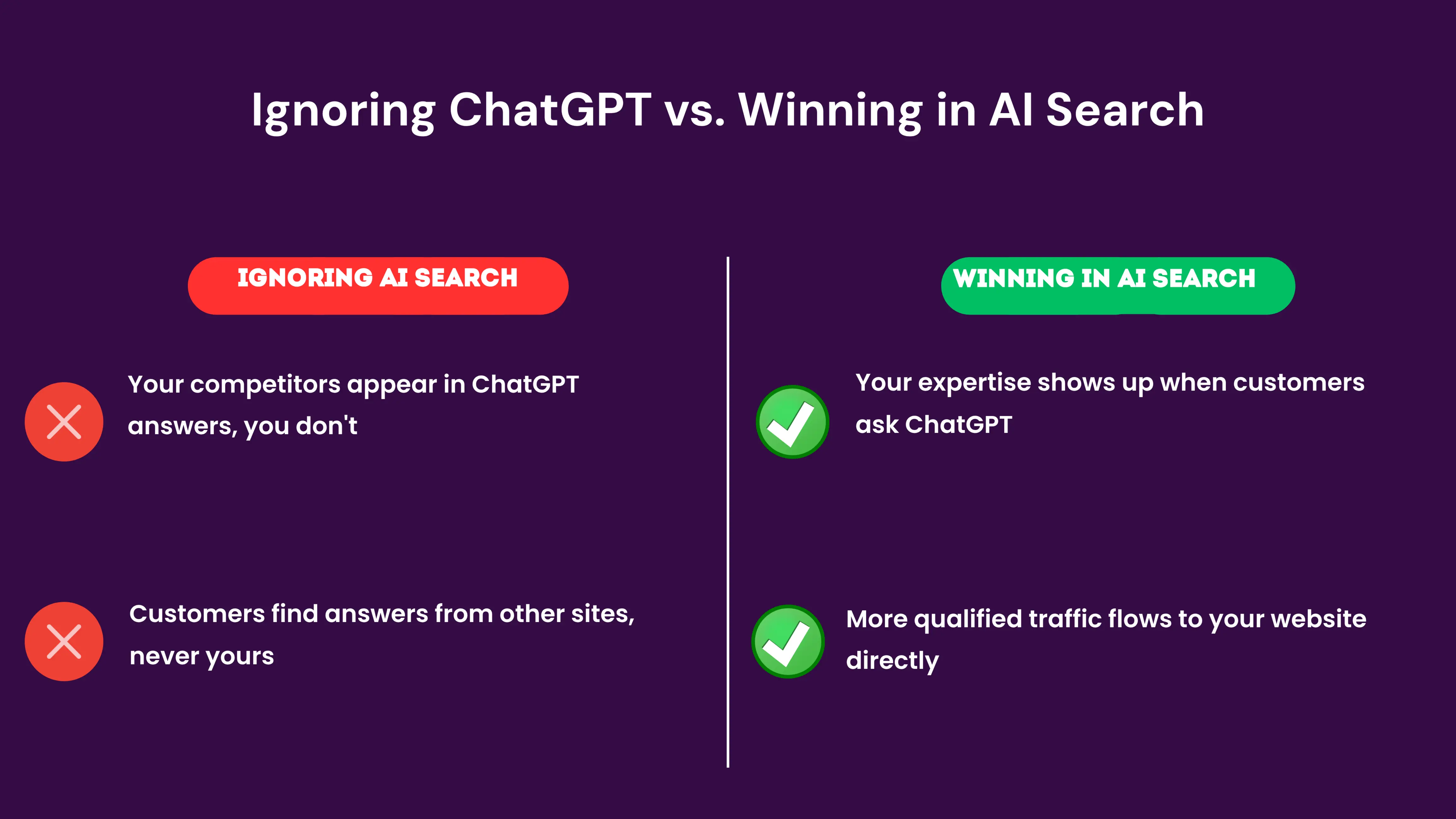 Ignoring ChatGPT vs. Winning in AI Search

IGNORING AI SEARCH

Your competitors appear in ChatGPT answers, you don't

Customers find answers from other sites, never yours

WINNING IN AI SEARCH

Your expertise shows up when customers ask ChatGPT

More qualified traffic flows to your website directly